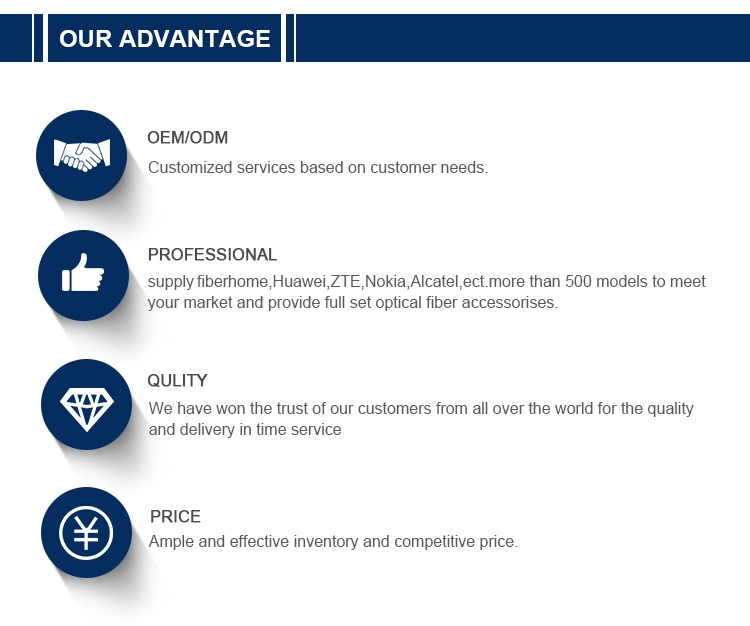 OUR ADVANTAGE

OEM/ODM

Customized services based on customer needs.

PROFESSIONAL

supply fiberhome,Huawei,ZTE,Nokia,Alcatel,ect.more than 500 models to meet your market and provide full set optical fiber accessorises.

QULITY

We have won the trust of our customers from all over the world for the quality and delivery in time service

PRICE

Ample and effective inventory and competitive price.